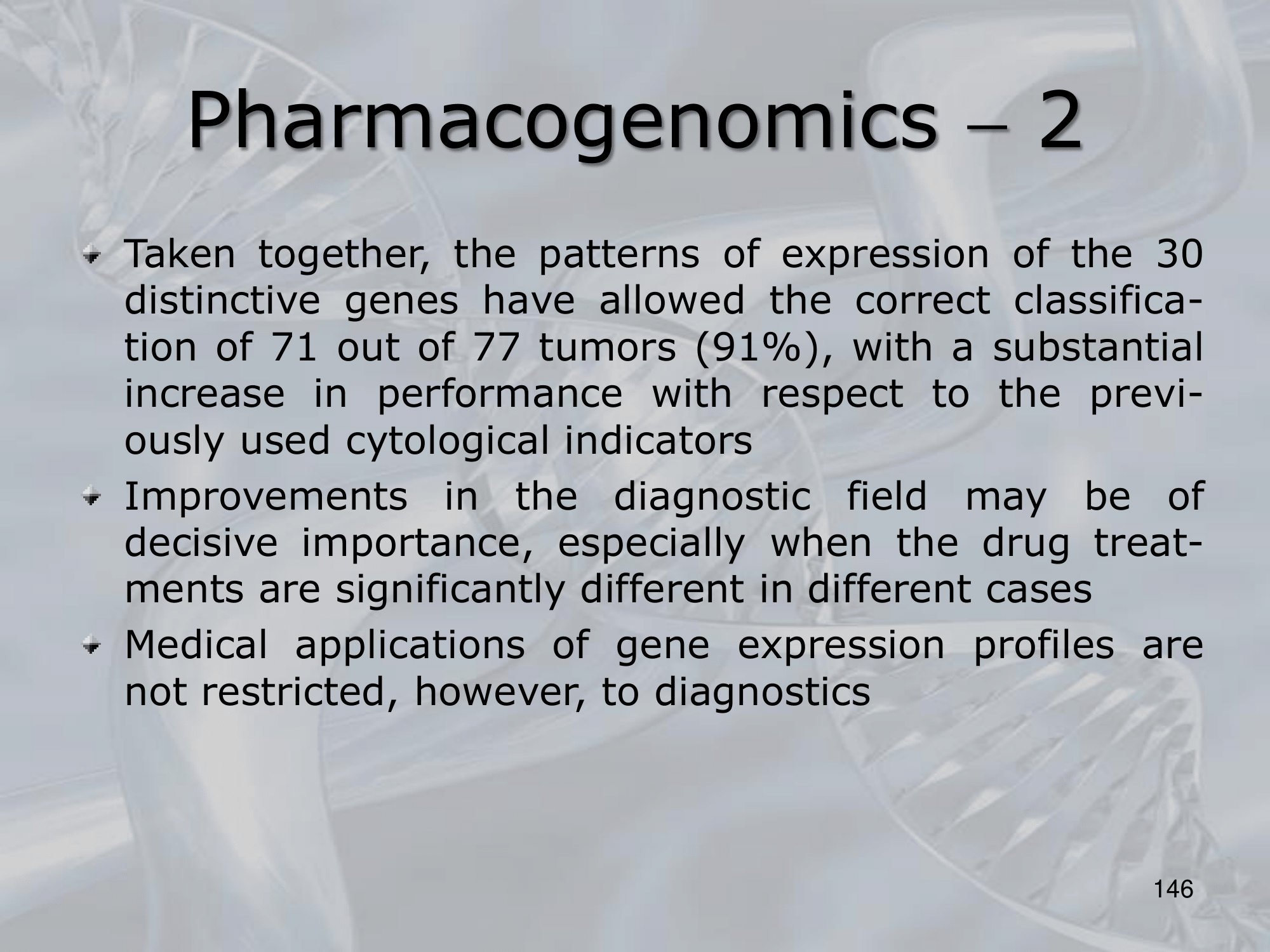 Pharmacogenomics – 2

Taken together, the patterns of expression of the 30 distinctive genes have allowed the correct classification of 71 out of 77 tumors (91%), with a substantial increase in performance with respect to the previously used cytological indicators

Improvements in the diagnostic field may be of decisive importance, especially when the drug treatments are significantly different in different cases

Medical applications of gene expression profiles are not restricted, however, to diagnostics

146